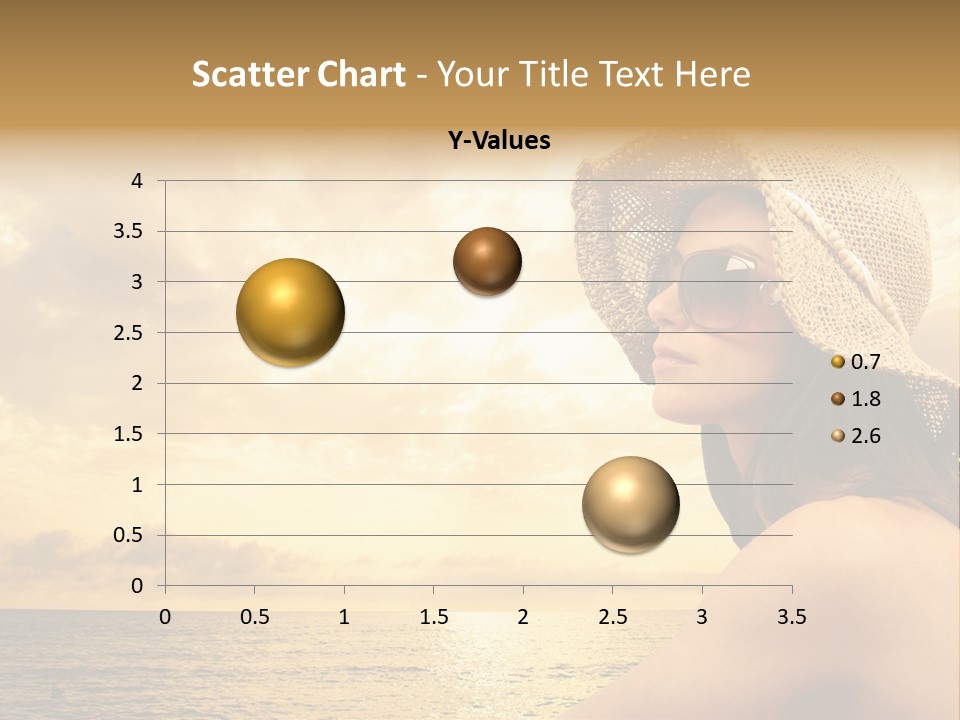 Scatter Chart - Your Title Text Here

Y-Values

4
3.5
3
2.5
2
1.5
1
0.5
0

0 0.5 1 1.5 2 2.5 3 3.5

0.7
1.8
2.6